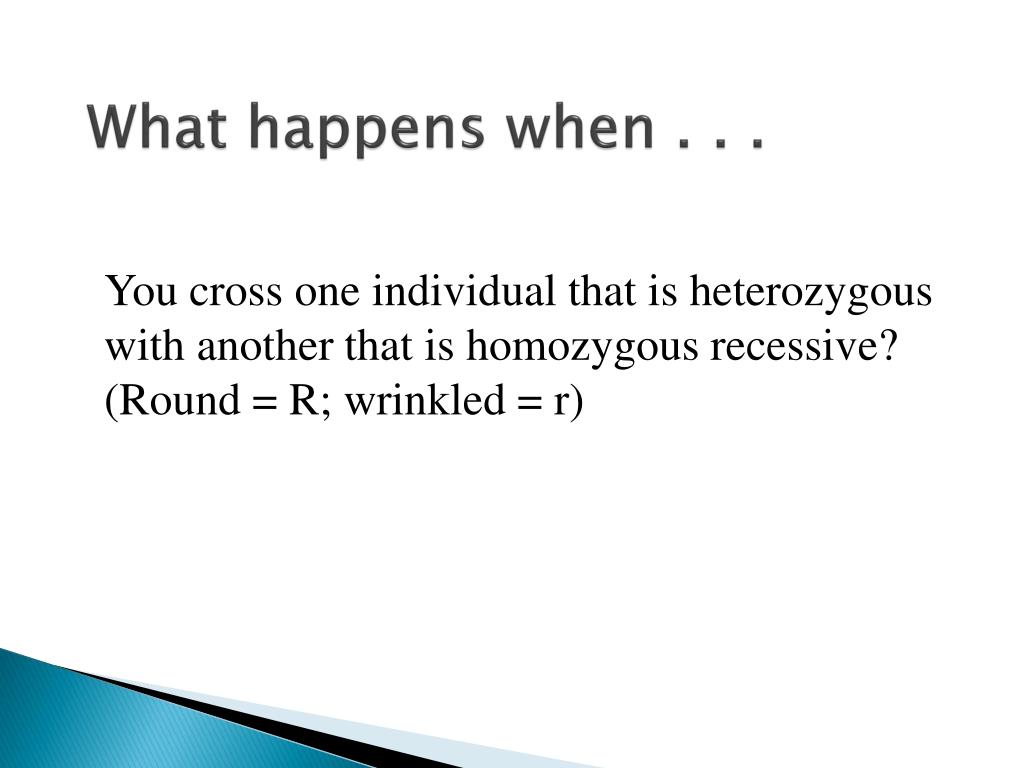 What happens when . . .

You cross one individual that is heterozygous with another that is homozygous recessive? (Round = R; wrinkled = r)